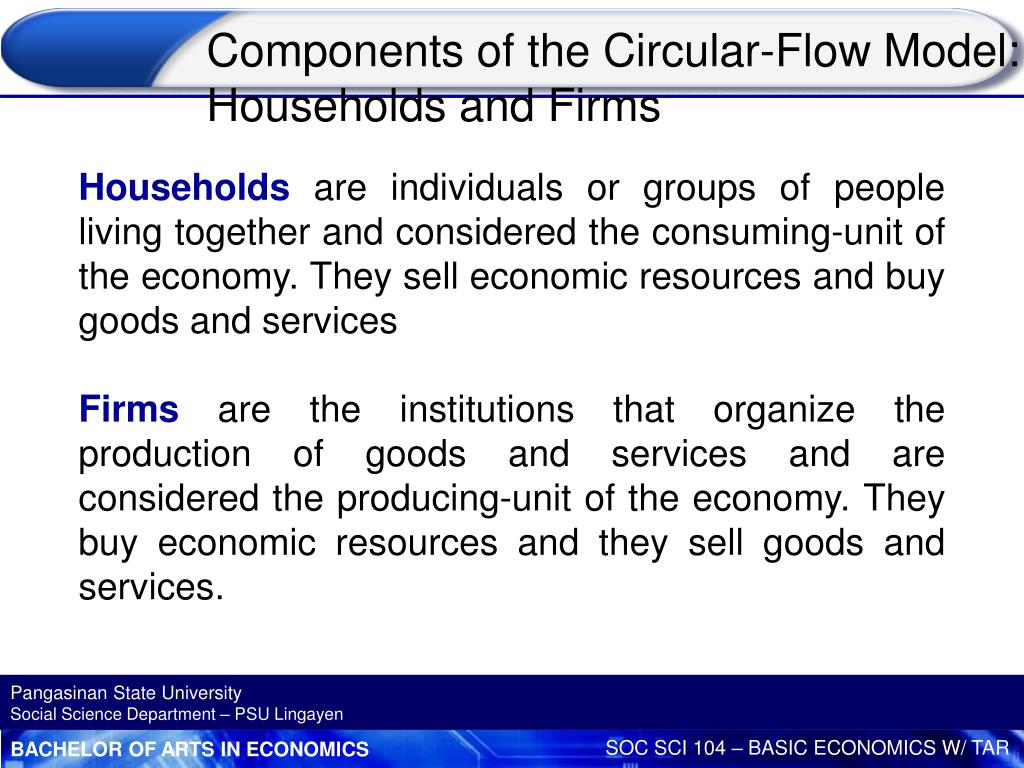 Components of the Circular-Flow Model: Households and Firms

Households are individuals or groups of people living together and considered the consuming-unit of the economy. They sell economic resources and buy goods and services

Firms are the institutions that organize the production of goods and services and are considered the producing-unit of the economy. They buy economic resources and they sell goods and services.

Pangasinan State University
Social Science Department – PSU Lingayen

BACHELOR OF ARTS IN ECONOMICS

SOC SCI 104 – BASIC ECONOMICS W/ TAR